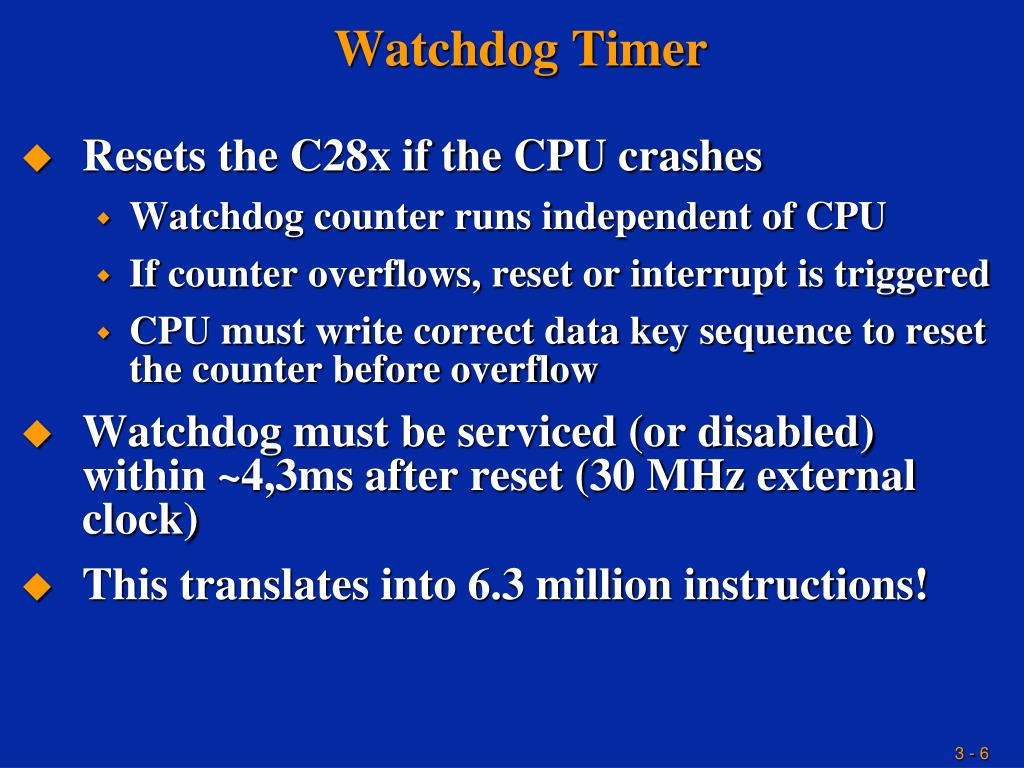 Watchdog Timer

Resets the C28x if the CPU crashes

Watchdog counter runs independent of CPU

If counter overflows, reset or interrupt is triggered

CPU must write correct data key sequence to reset the counter before overflow

Watchdog must be serviced (or disabled) within ~4,3ms after reset (30 MHz external clock)

This translates into 6.3 million instructions!

3 - 6